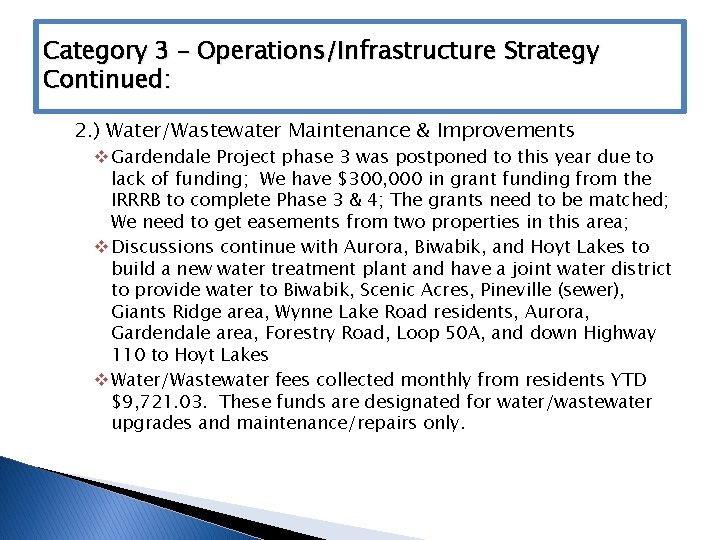 Category 3 – Operations/Infrastructure Strategy Continued:

2.) Water/Wastewater Maintenance & Improvements

❖ Gardendale Project phase 3 was postponed to this year due to lack of funding; We have \$300,000 in grant funding from the IRRRB to complete Phase 3 & 4; The grants need to be matched; We need to get easements from two properties in this area;

❖ Discussions continue with Aurora, Biwabik, and Hoyt Lakes to build a new water treatment plant and have a joint water district to provide water to Biwabik, Scenic Acres, Pineville (sewer), Giants Ridge area, Wynne Lake Road residents, Aurora, Gardendale area, Forestry Road, Loop 50A, and down Highway 110 to Hoyt Lakes

❖ Water/Wastewater fees collected monthly from residents YTD \$9,721.03. These funds are designated for water/wastewater upgrades and maintenance/repairs only.